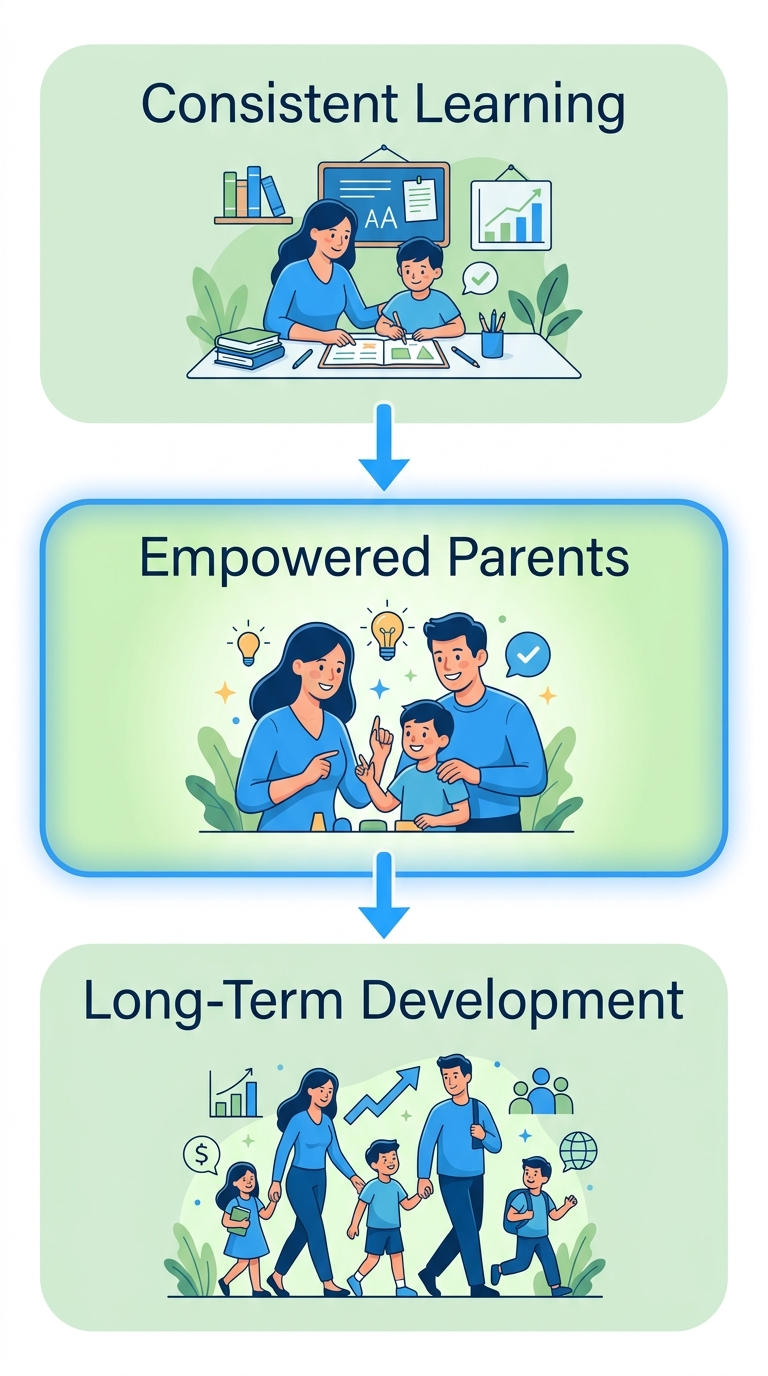 Consistent Learning

AA

Empowered Parents

Long-Term Development

$